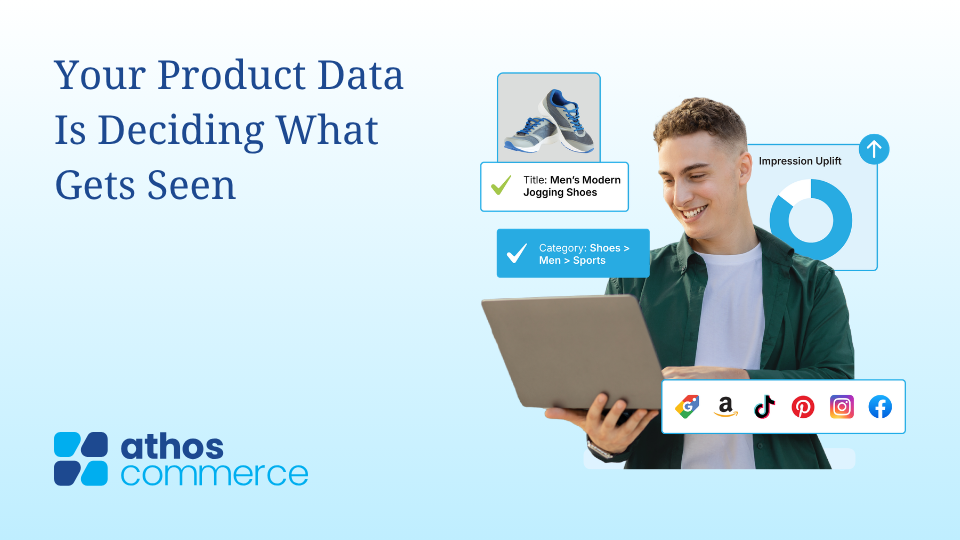 Your Product Data Is Deciding What Gets Seen

Title: Men's Modern Jogging Shoes

Category: Shoes > Men > Sports

Impression Uplift

athos commerce